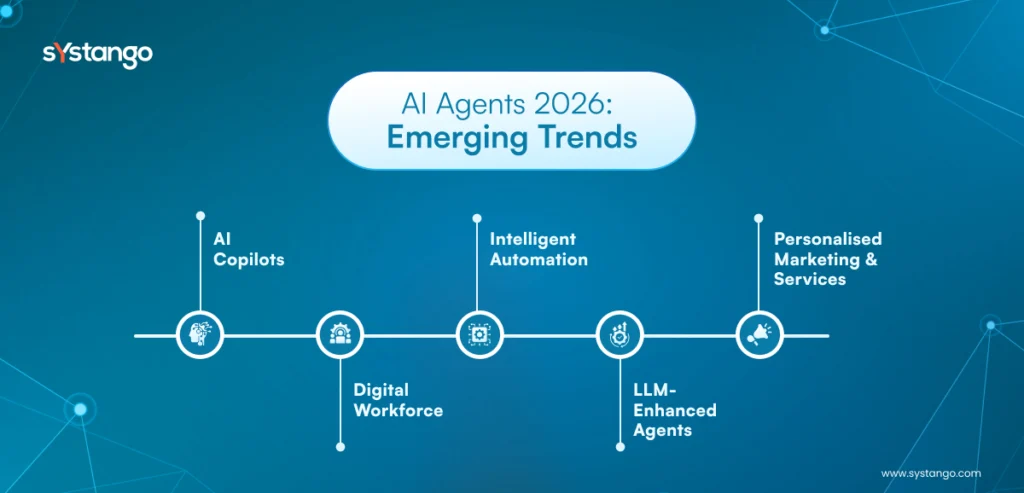 sYstango

AI Agents 2026:
Emerging Trends

AI Copilots

Digital Workforce

Intelligent Automation

LLM-Enhanced Agents

Personalised Marketing & Services

www.systango.com